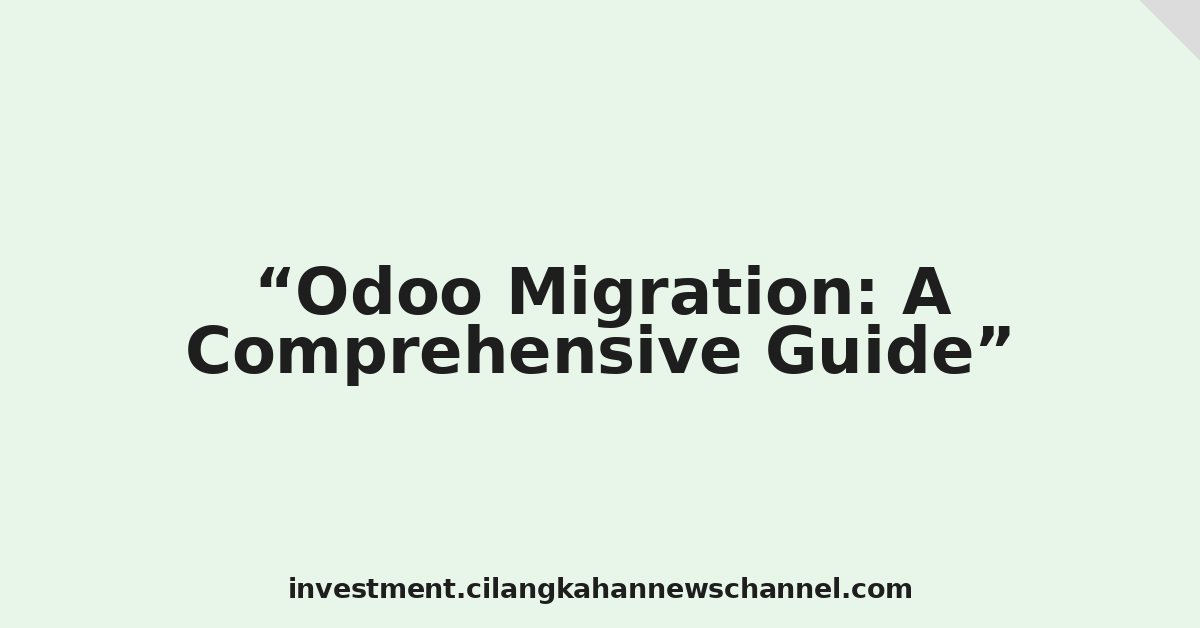 “Odoo Migration: A Comprehensive Guide”

investment.cilangkahannewschannel.com